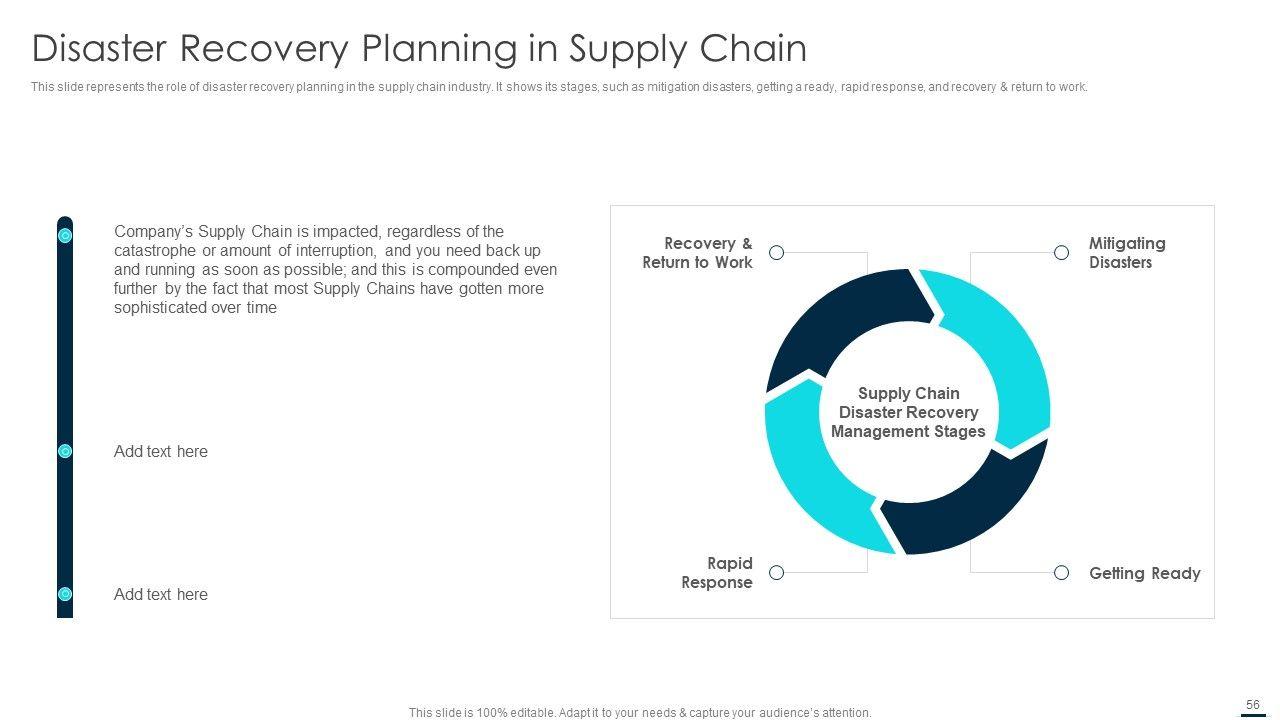 Disaster Recovery Planning in Supply Chain

This slide represents the role of disaster recovery planning in the supply chain industry. It shows its stages, such as mitigation disasters, getting a ready, rapid response, and recovery & return to work.

Company's Supply Chain is impacted, regardless of the catastrophe or amount of interruption, and you need back up and running as soon as possible; and this is compounded even further by the fact that most Supply Chains have gotten more sophisticated over time

Add text here

Add text here

Recovery & Return to Work

Mitigating Disasters

Supply Chain Disaster Recovery Management Stages

Rapid Response

Getting Ready

This slide is 100% editable. Adapt it to your needs & capture your audience's attention.

56